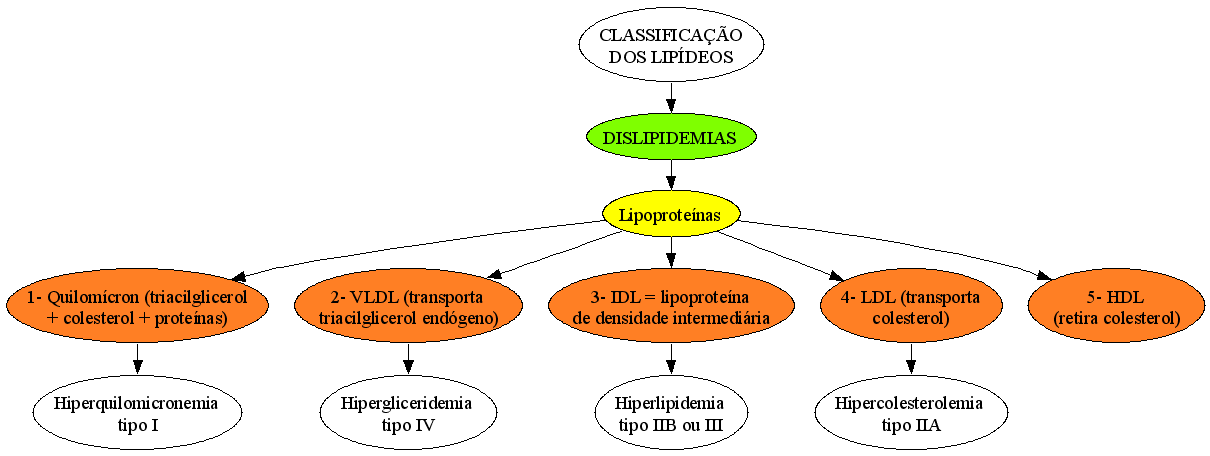 CLASSIFICAÇÃO DOS LIPÍDEOS

DISLIPIDEMIAS

Lipoproteínas

1- Quilomícron (triacilglicerol + colesterol + proteínas)

2- VLDL (transporta triacilglicerol endógeno)

3- IDL = lipoproteína de densidade intermediária

4- LDL (transporta colesterol)

5- HDL (retira colesterol)

Hiperquilomicronemia tipo I

Hipergliceridemia tipo IV

Hiperlipidemia tipo IIB ou III

Hipercolesterolemia tipo IIA